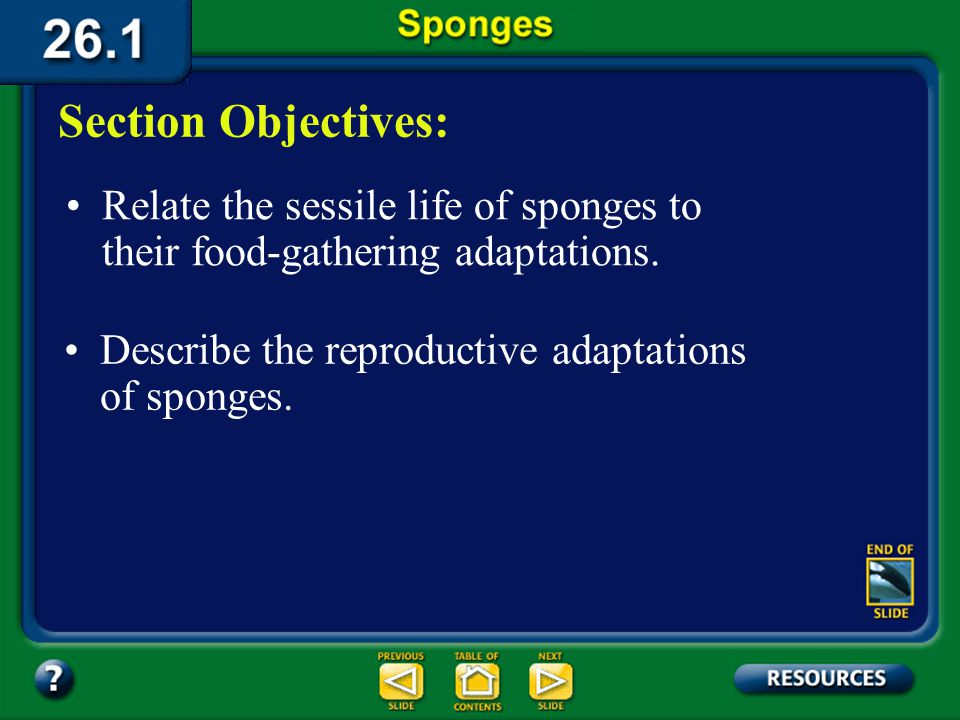 26.1

Sponges

Section Objectives:

• Relate the sessile life of sponges to their food-gathering adaptations.

• Describe the reproductive adaptations of sponges.

END OF SLIDE

?

PREVIOUS SLIDE

TABLE OF CONTENTS

NEXT SLIDE

RESOURCES